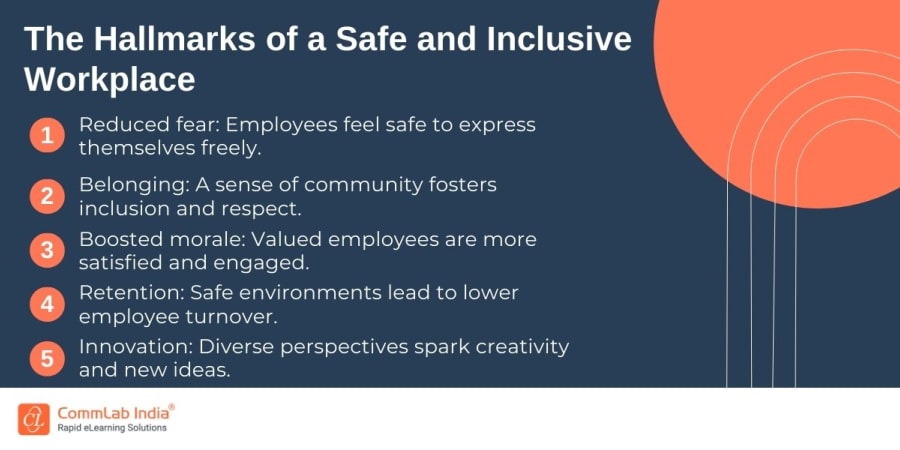 The Hallmarks of a Safe and Inclusive Workplace

1 Reduced fear: Employees feel safe to express themselves freely.

2 Belonging: A sense of community fosters inclusion and respect.

3 Boosted morale: Valued employees are more satisfied and engaged.

4 Retention: Safe environments lead to lower employee turnover.

5 Innovation: Diverse perspectives spark creativity and new ideas.

CommLab India®
Rapid eLearning Solutions